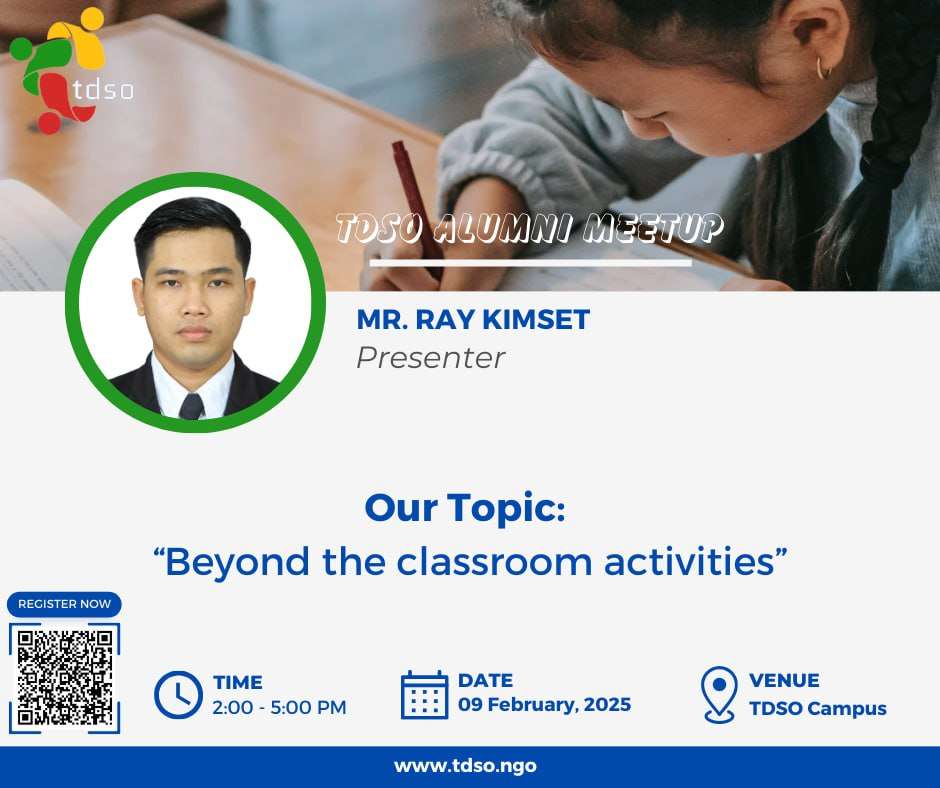 tdso

TDSO ALUMNI MEETUP

MR. RAY KIMSET
Presenter

Our Topic:
“Beyond the classroom activities”

REGISTER NOW

TIME
2:00 - 5:00 PM

DATE
09 February, 2025

VENUE
TDSO Campus

www.tdso.ngo